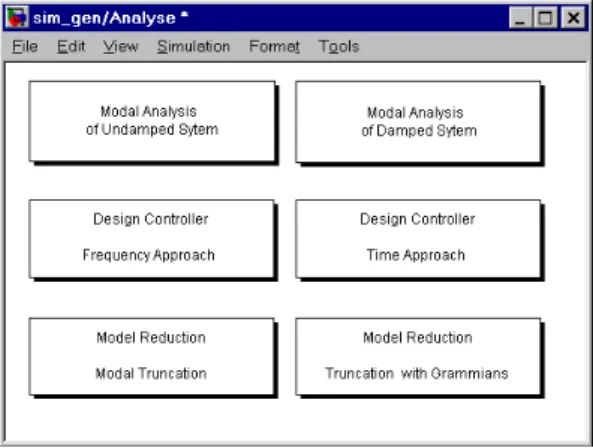 sim_gen/Analyse *

File Edit View Simulation Format Tools

Modal Analysis
of Undamped Sytem

Modal Analysis
of Damped Sytem

Design Controller

Frequency Approach

Design Controller

Time Approach

Model Reduction

Modal Truncation

Model Reduction

Truncation with Grammians